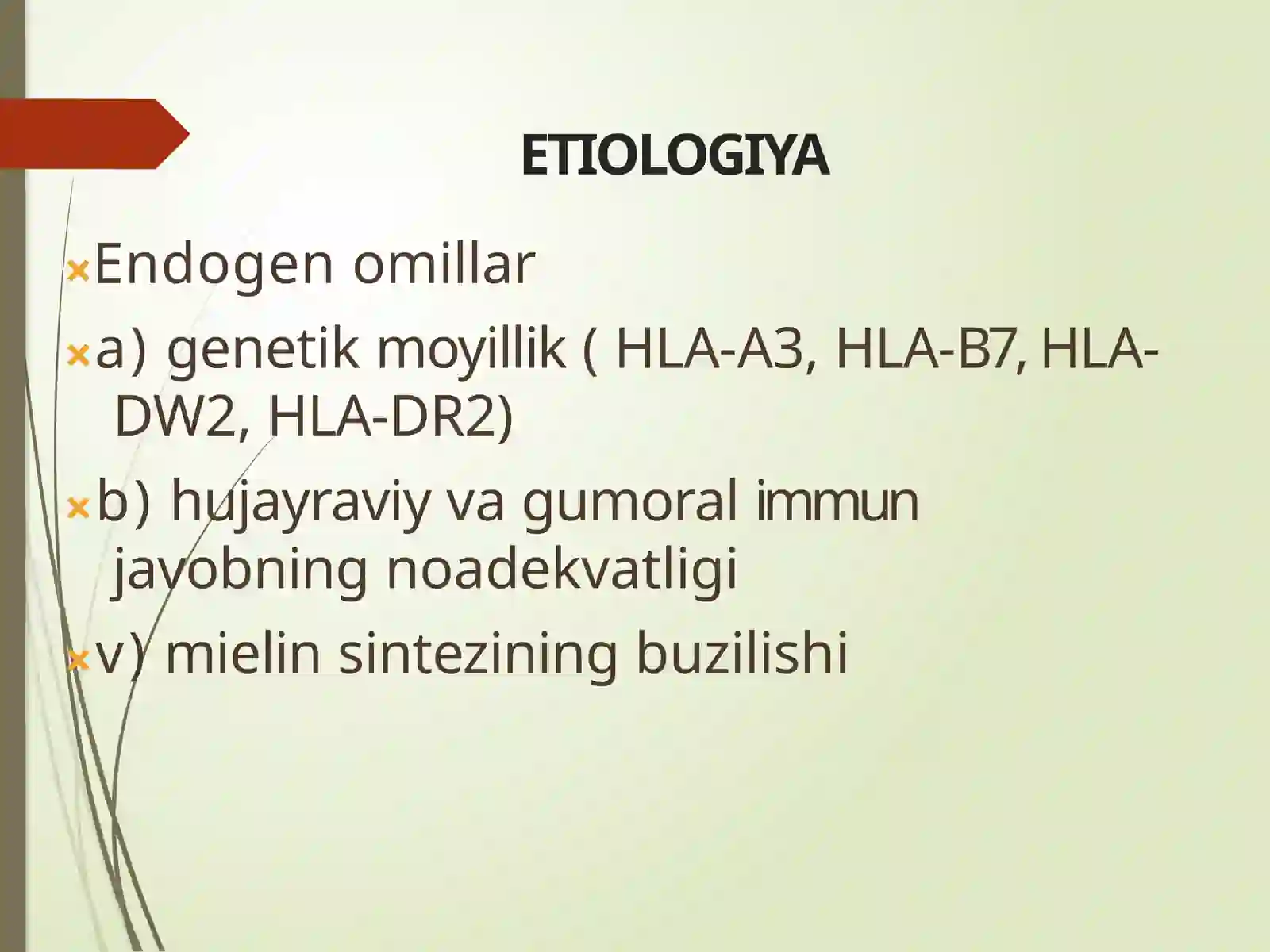 ETIOLOGIYA

Endogen omillar

a) genetik moyillik ( HLA-A3, HLA-B7, HLA-DW2, HLA-DR2)

b) hujayraviy va gumoral immun javobning noadekvatligi

v) mielin sintezining buzilishi